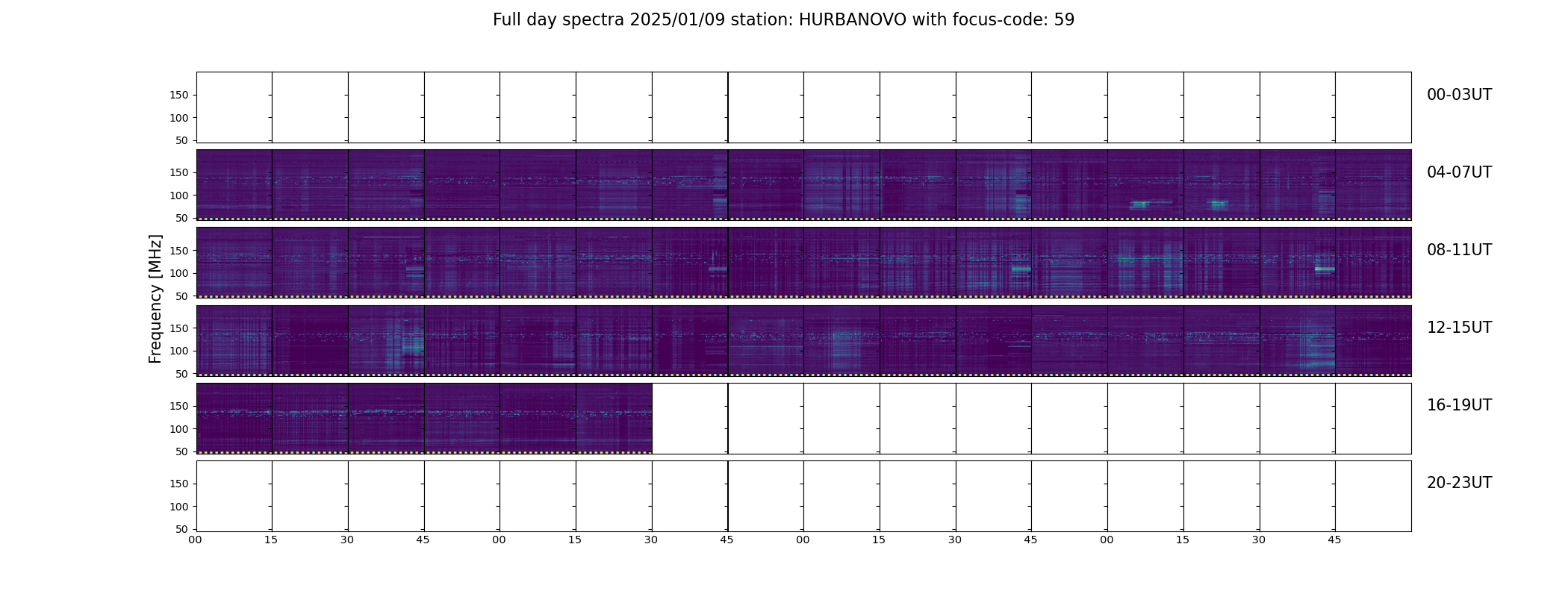 Full day spectra 2025/01/09 station: HURBANOVO with focus-code: 59

Frequency [MHz]

150
100
50
00-03UT

150
100
50
04-07UT

150
100
50
08-11UT

150
100
50
12-15UT

150
100
50
16-19UT

150
100
50
20-23UT

00 15 30 45 00 15 30 45 00 15 30 45 00 15 30 45